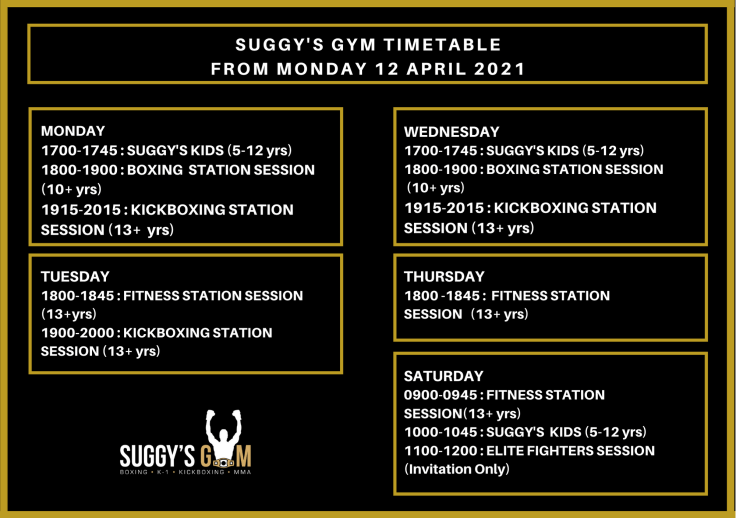 SUGGY'S GYM TIMETABLE
FROM MONDAY 12 APRIL 2021

MONDAY
1700-1745 : SUGGY'S KIDS (5-12 yrs)
1800-1900 : BOXING STATION SESSION (10+ yrs)
1915-2015 : KICKBOXING STATION SESSION (13+ yrs)

TUESDAY
1800-1845 : FITNESS STATION SESSION (13+yrs)
1900-2000 : KICKBOXING STATION SESSION (13+ yrs)

SUGGY'S GYM
BOXING • K-1 • KICKBOXING • MMA

WEDNESDAY
1700-1745 : SUGGY'S KIDS (5-12 yrs)
1800-1900 : BOXING STATION SESSION (10+ yrs)
1915-2015 : KICKBOXING STATION SESSION (13+ yrs)

THURSDAY
1800 -1845 : FITNESS STATION SESSION (13+ yrs)

SATURDAY
0900-0945 : FITNESS STATION SESSION(13+ yrs)
1000-1045 : SUGGY'S KIDS (5-12 yrs)
1100-1200 : ELITE FIGHTERS SESSION (Invitation Only)